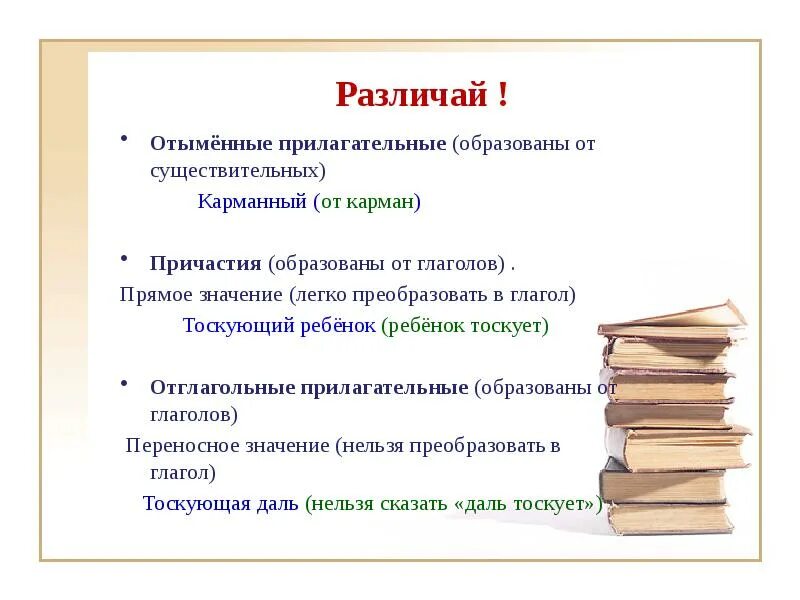 Различай !

• Отымённые прилагательные (образованы от существительных)

Карманный (от карман)

• Причастия (образованы от глаголов) .

Прямое значение (легко преобразовать в глагол)

Тоскующий ребёнок (ребёнок тоскует)

• Отглагольные прилагательные (образованы от глаголов)

Переносное значение (нельзя преобразовать в глагол)

Тоскующая даль (нельзя сказать «даль тоскует»)